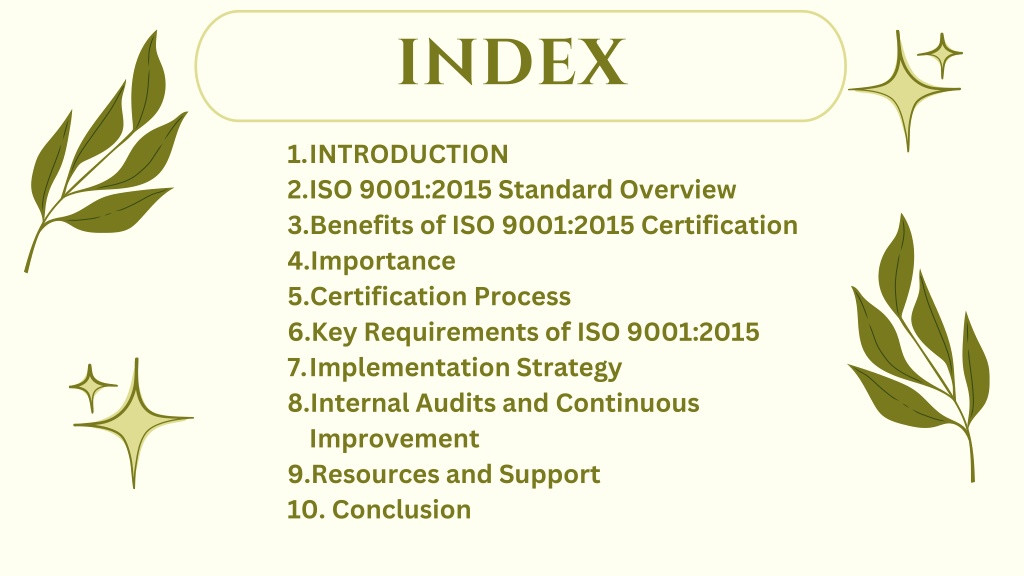 INDEX

1.INTRODUCTION
2.ISO 9001:2015 Standard Overview
3.Benefits of ISO 9001:2015 Certification
4.Importance
5.Certification Process
6.Key Requirements of ISO 9001:2015
7.Implementation Strategy
8.Internal Audits and Continuous Improvement
9.Resources and Support
10. Conclusion